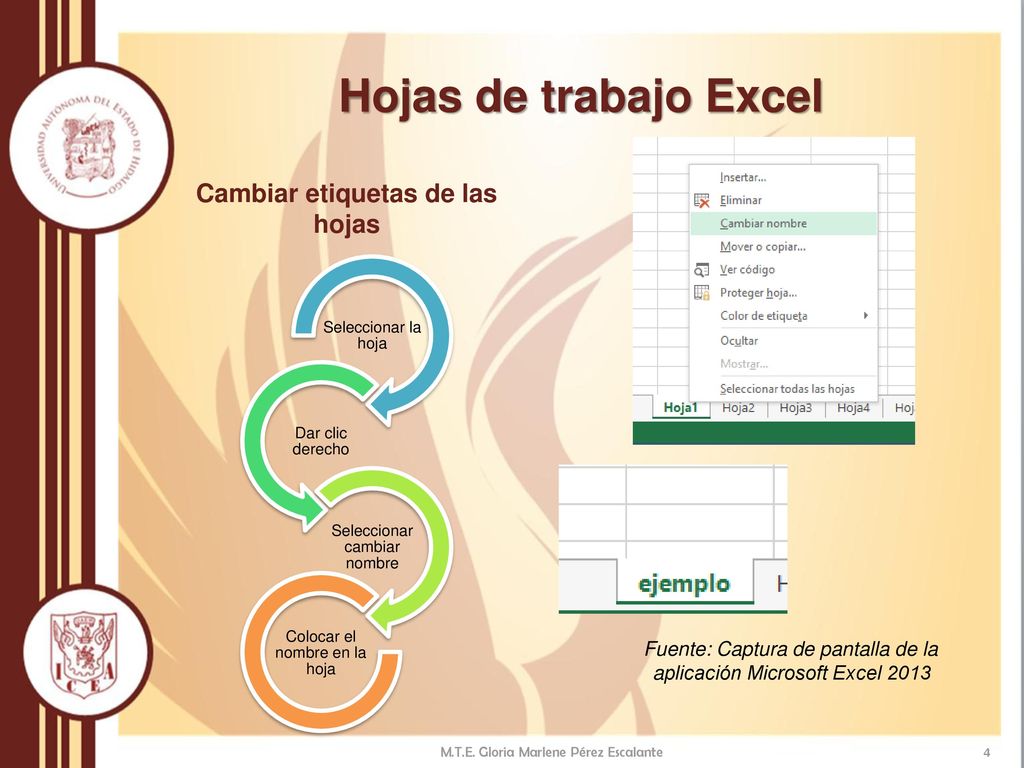 UNIVERSIDAD AUTÓNOMA DEL ESTADO DE HIDALGO

Hojas de trabajo Excel

Cambiar etiquetas de las hojas

Seleccionar la hoja

Dar clic derecho

Seleccionar cambiar nombre

Colocar el nombre en la hoja

Insertar...
Eliminar
Cambiar nombre
Mover o copiar...
Ver código
Proteger hoja...
Color de etiqueta
Ocultar
Mostrar...
Seleccionar todas las hojas

Hoja1 Hoja2 Hoja3 Hoja4 Hoj

ejemplo H

Fuente: Captura de pantalla de la aplicación Microsoft Excel 2013

ICEA

M.T.E. Gloria Marlene Pérez Escalante

4